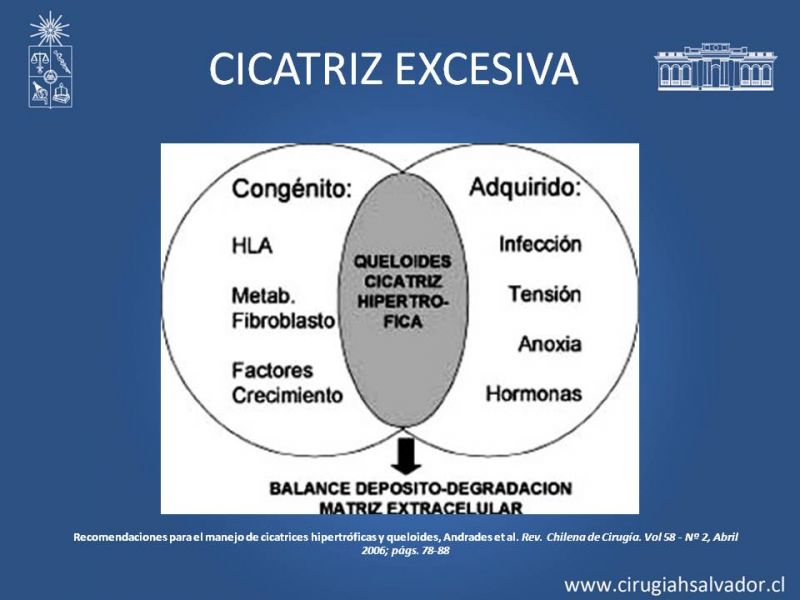 CICATRIZ EXCESIVA

Congénito:

HLA

Metab. Fibroblasto

Factores Crecimiento

QUELOIDES CICATRIZ HIPERTROFICA

Adquirido:

Infección

Tensión

Anoxia

Hormonas

BALANCE DEPOSITO-DEGRADACION MATRIZ EXTRACELULAR

Recomendaciones para el manejo de cicatrices hipertróficas y queloides, Andrades et al. Rev. Chilena de Cirugía. Vol 58 - Nº 2, Abril 2006; págs. 78-88

www.cirugiahsalvador.cl